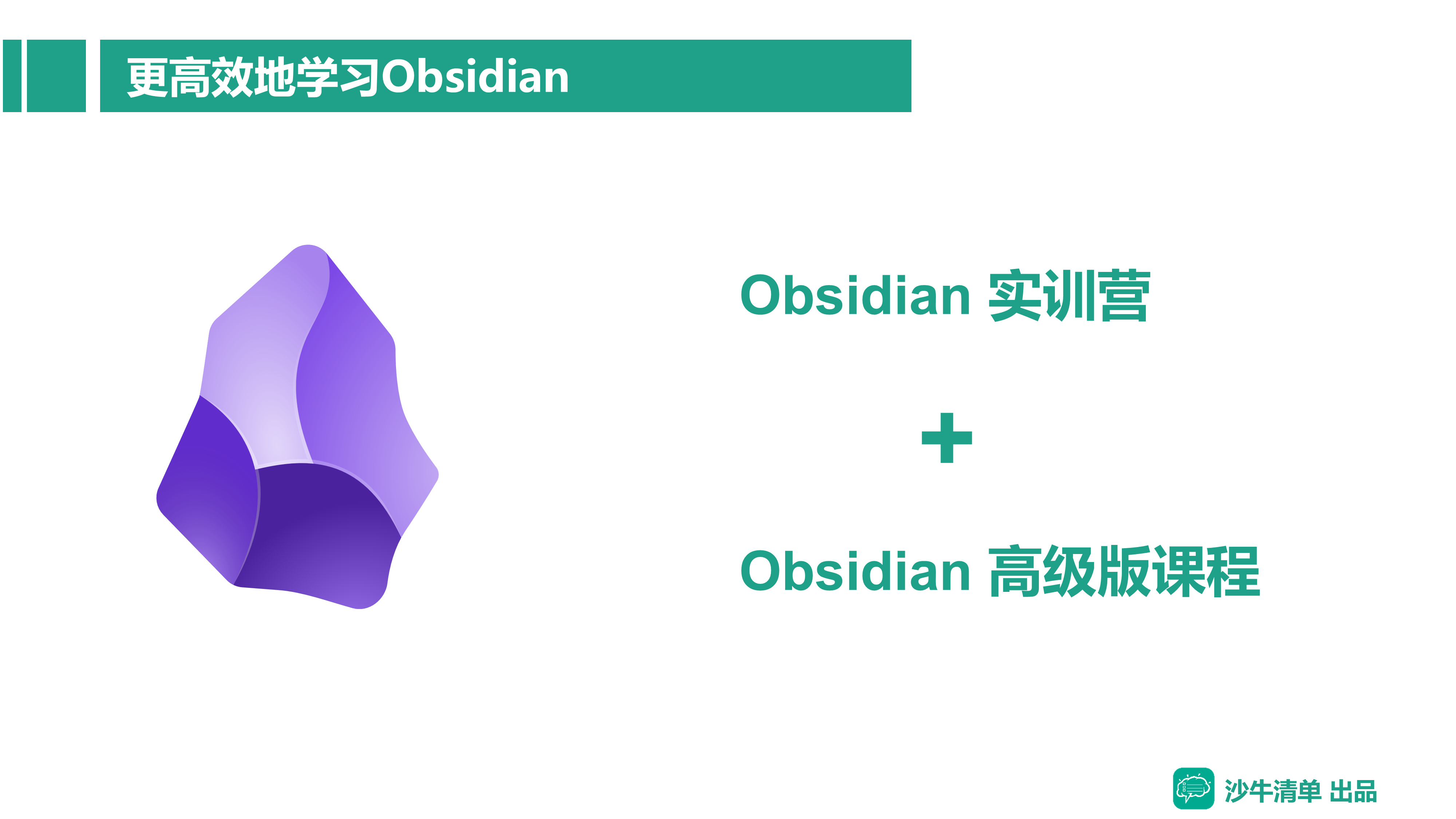 更高效地学习Obsidian

Obsidian 实训营

+

Obsidian 高级版课程

沙牛清单 出品